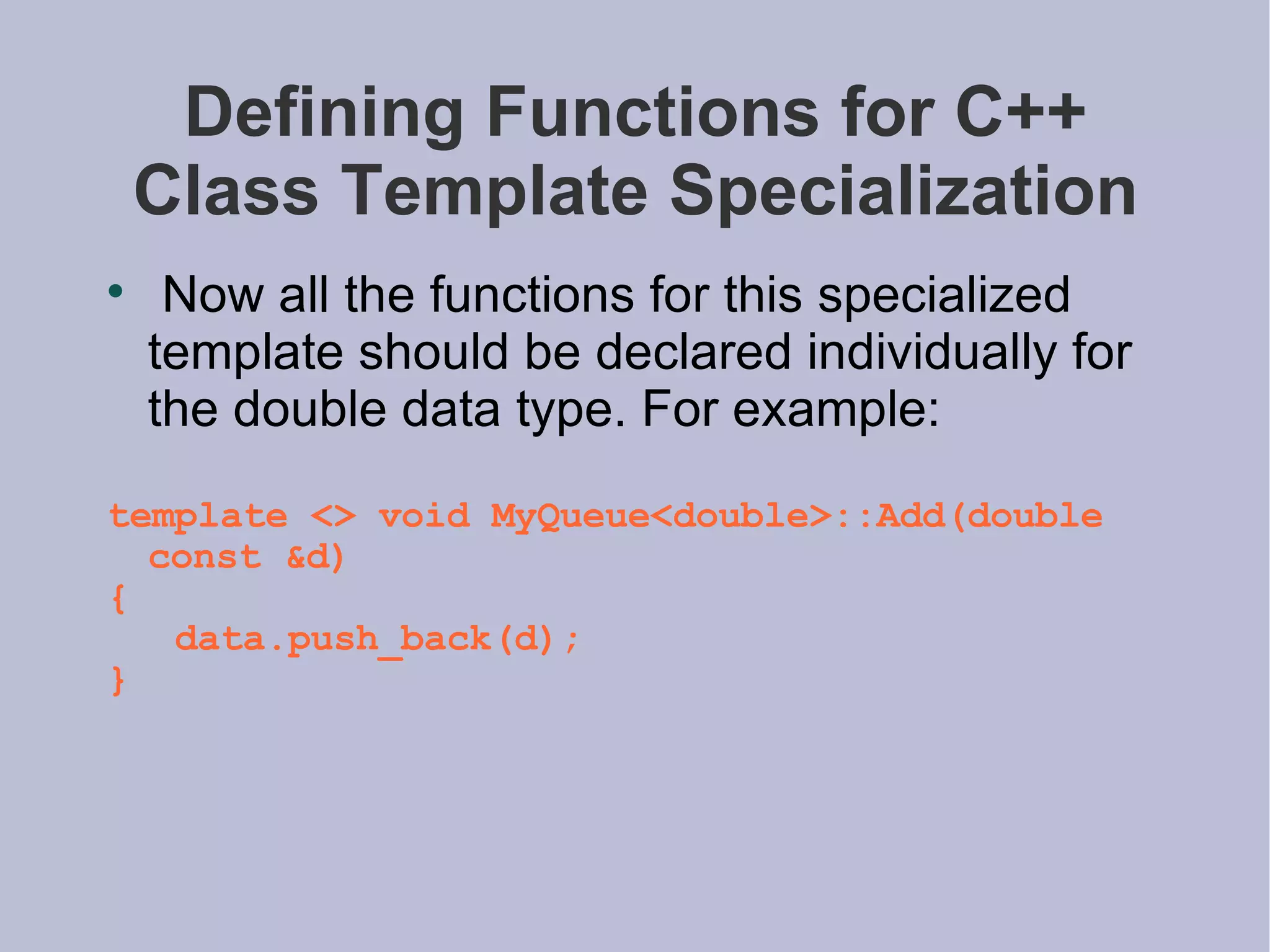 Defining Functions for C++ Class Template Specialization

• Now all the functions for this specialized template should be declared individually for the double data type. For example:

template <> void MyQueue<double>::Add(double const &d)
{
  data.push_back(d);
}